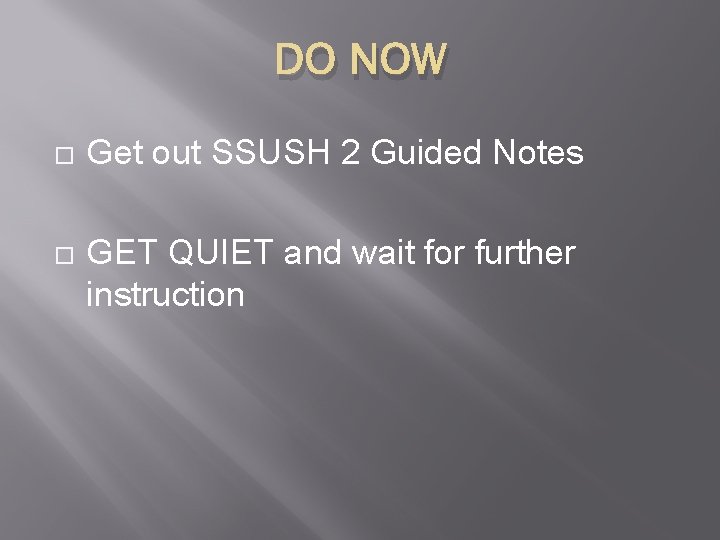 DO NOW

□ Get out SSUSH 2 Guided Notes

□ GET QUIET and wait for further instruction